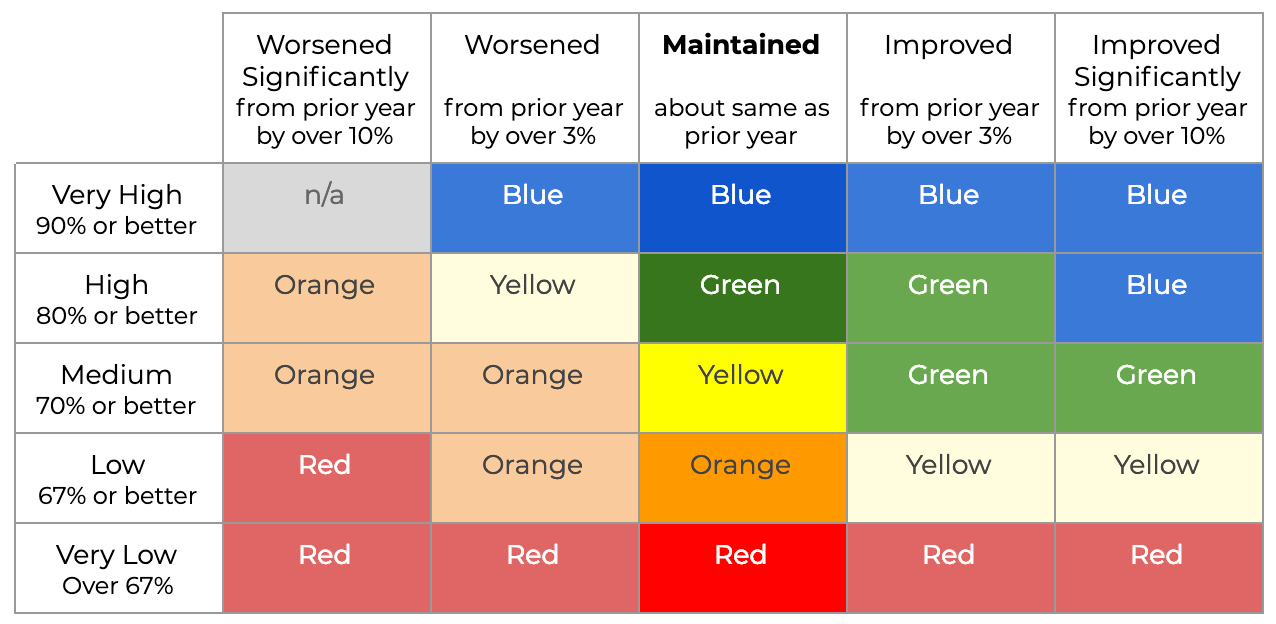 | | Worsened Significantly from prior year by over 10% | Worsened from prior year by over 3% | **Maintained** about same as prior year | Improved from prior year by over 3% | Improved Significantly from prior year by over 10% |
|---|---|---|---|---|---|
| Very High 90% or better | n/a | Blue | Blue | Blue | Blue |
| High 80% or better | Orange | Yellow | Green | Green | Blue |
| Medium 70% or better | Orange | Orange | Yellow | Green | Green |
| Low 67% or better | Red | Orange | Orange | Yellow | Yellow |
| Very Low Over 67% | Red | Red | Red | Red | Red |